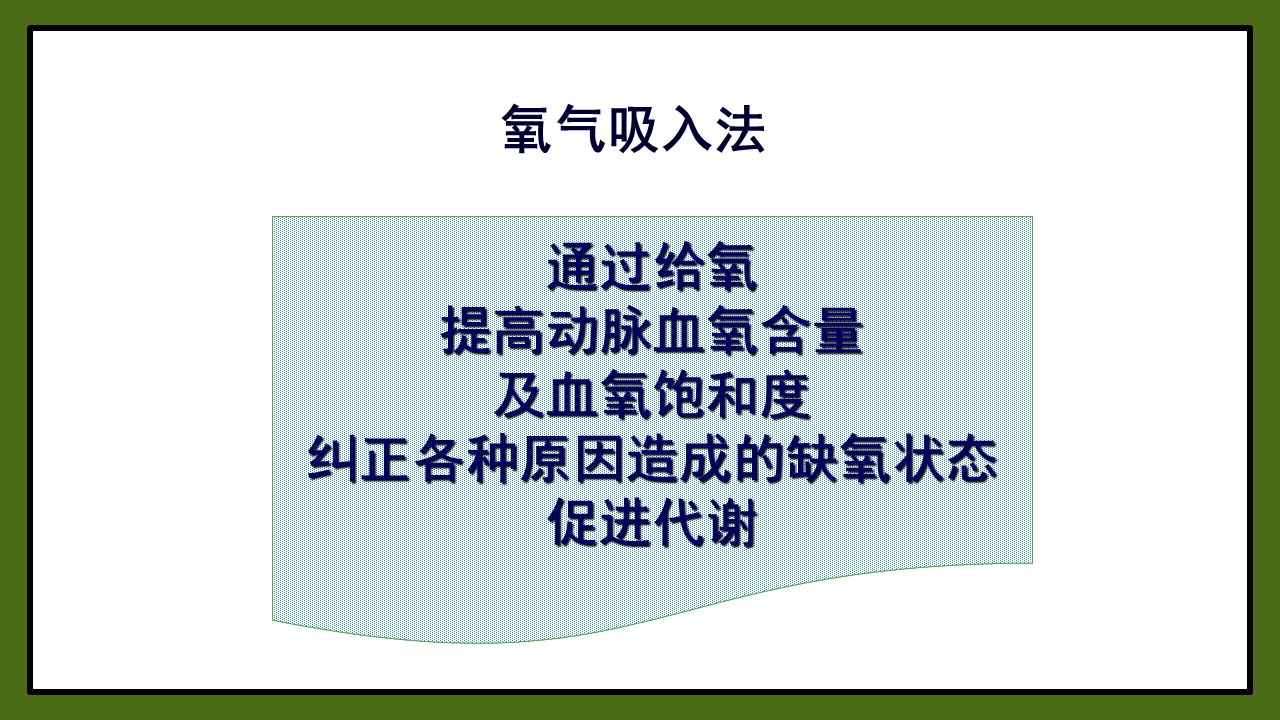 氧气吸入法

通过给氧
提高动脉血氧含量
及血氧饱和度
纠正各种原因造成的缺氧状态
促进代谢